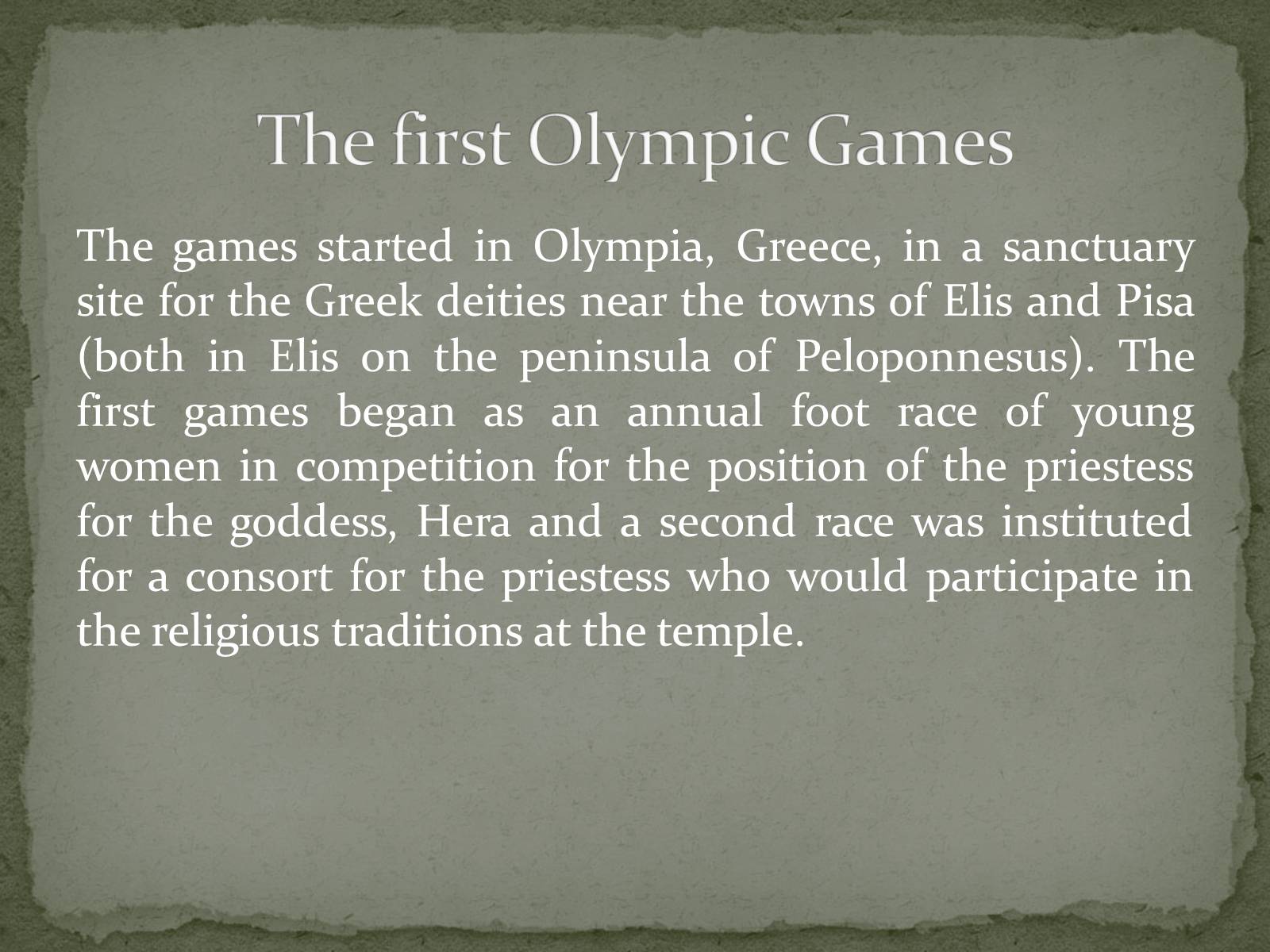 The first Olympic Games

The games started in Olympia, Greece, in a sanctuary site for the Greek deities near the towns of Elis and Pisa (both in Elis on the peninsula of Peloponnesus). The first games began as an annual foot race of young women in competition for the position of the priestess for the goddess, Hera and a second race was instituted for a consort for the priestess who would participate in the religious traditions at the temple.